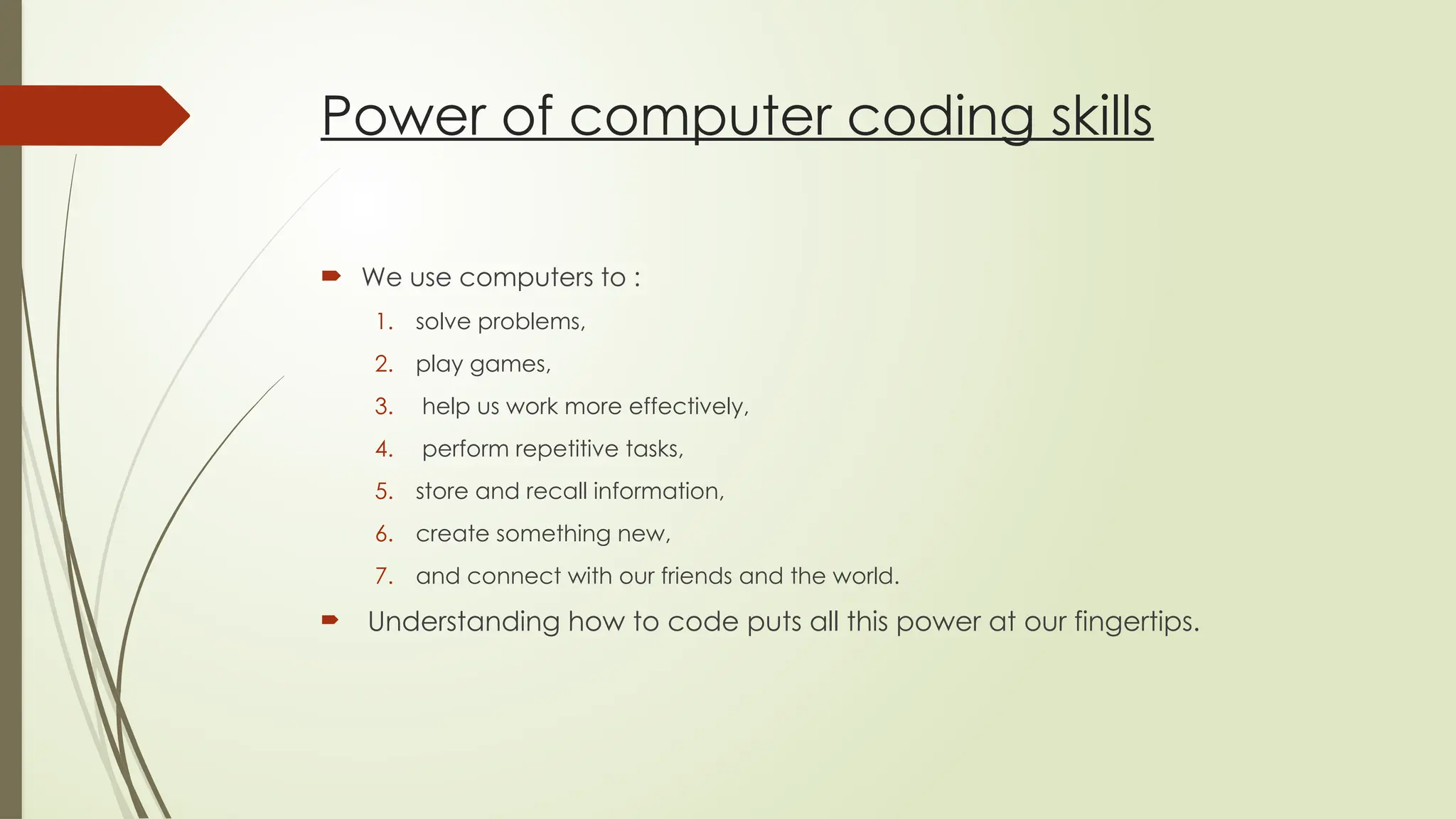 Power of computer coding skills

We use computers to :

1. solve problems,
2. play games,
3. help us work more effectively,
4. perform repetitive tasks,
5. store and recall information,
6. create something new,
7. and connect with our friends and the world.

Understanding how to code puts all this power at our fingertips.